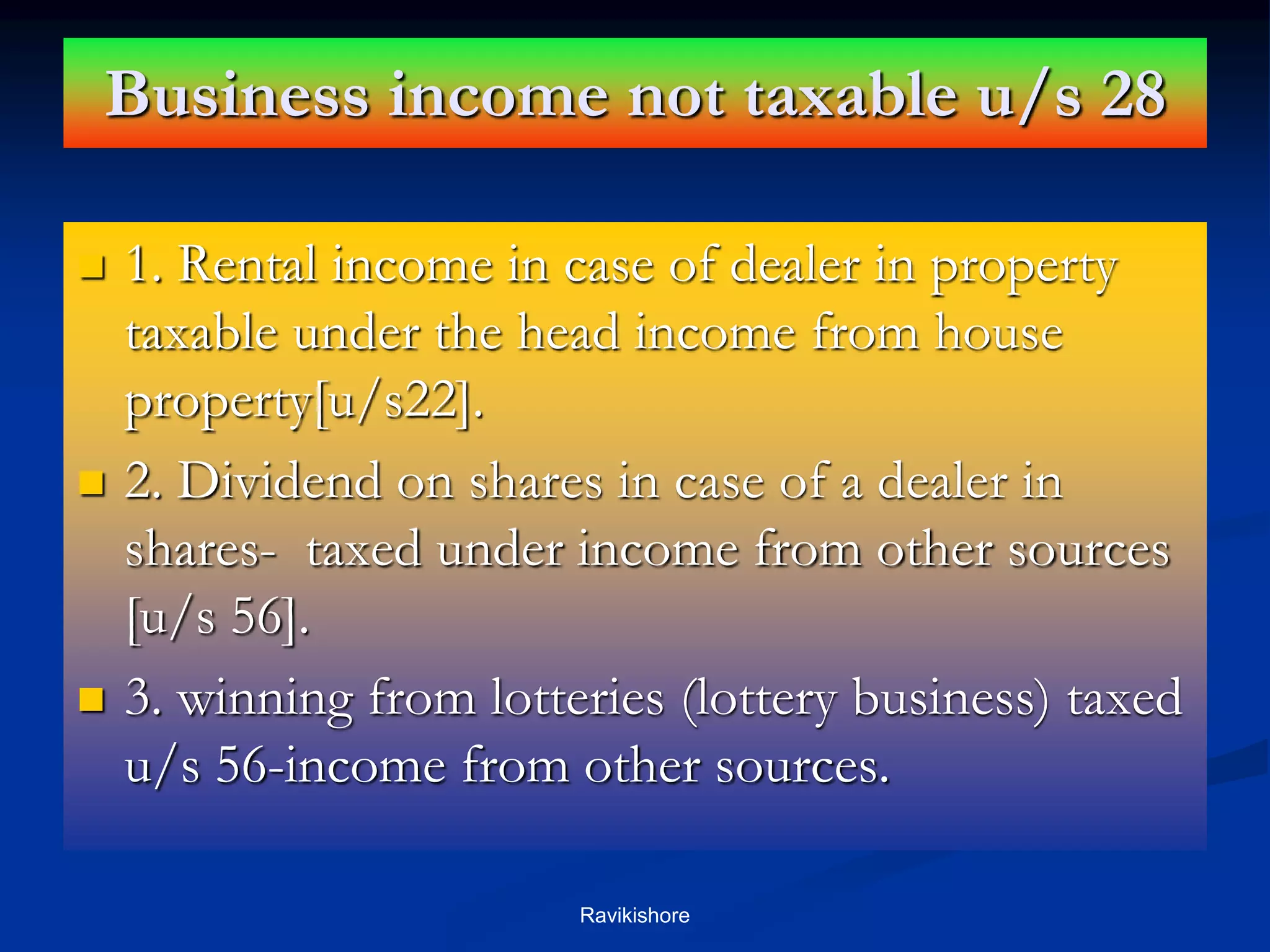 Business income not taxable u/s 28

1. Rental income in case of dealer in property taxable under the head income from house property[u/s22].

2. Dividend on shares in case of a dealer in shares- taxed under income from other sources [u/s 56].

3. winning from lotteries (lottery business) taxed u/s 56-income from other sources.

Ravikishore